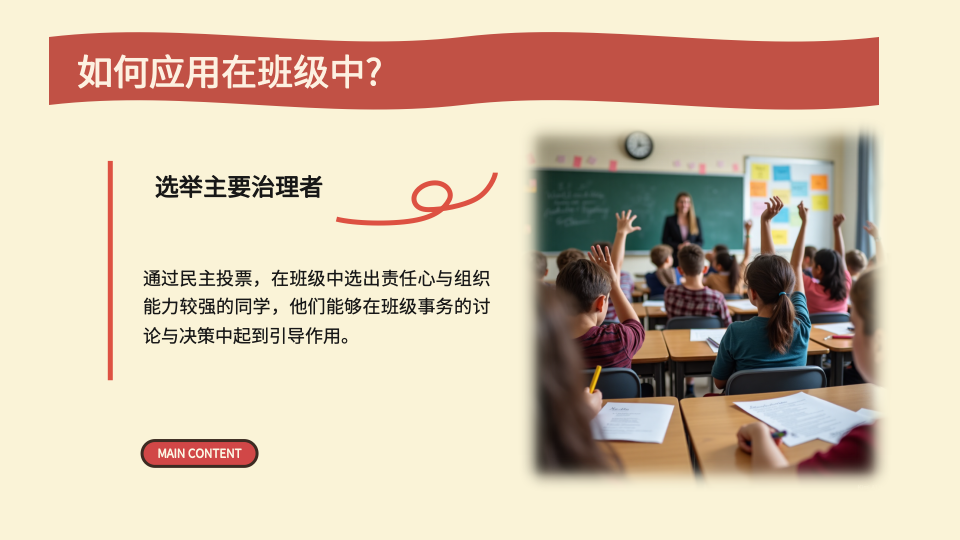 如何应用在班级中?

选举主要治理者

通过民主投票，在班级中选出责任心与组织能力较强的同学，他们能够在班级事务的讨论与决策中起到引导作用。

MAIN CONTENT